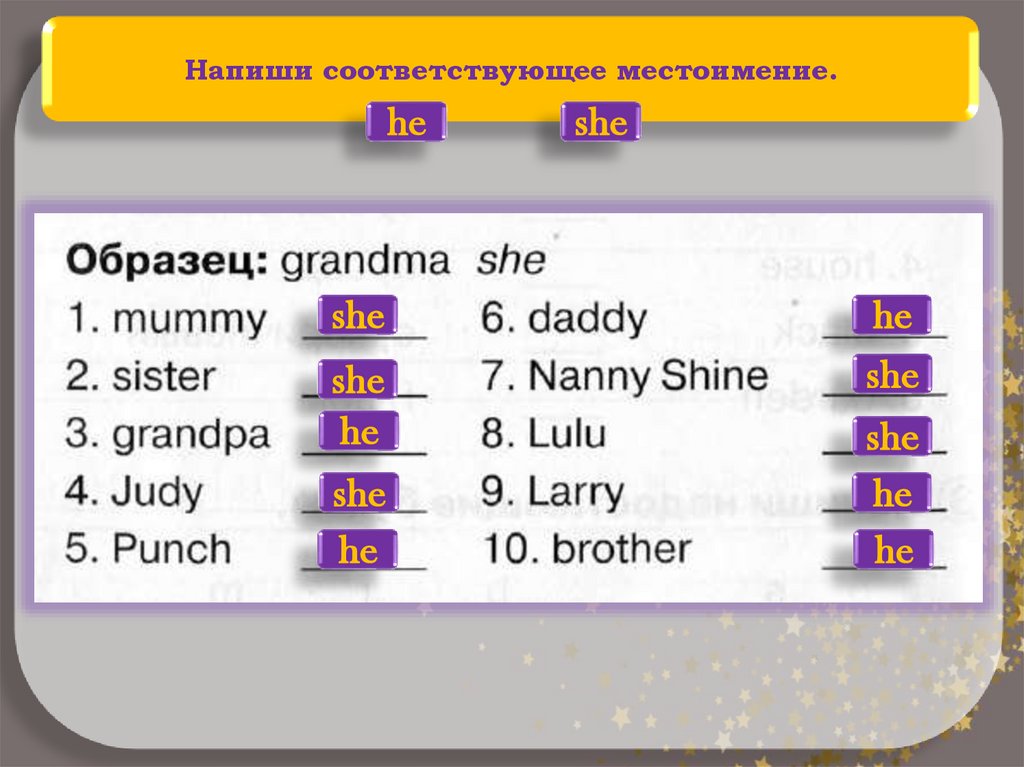 Напиши соответствующее местоимение.

he she

Образец: grandma she

1. mummy she
2. sister she
3. grandpa he
4. Judy she
5. Punch he

6. daddy he
7. Nanny Shine she
8. Lulu she
9. Larry he
10. brother he